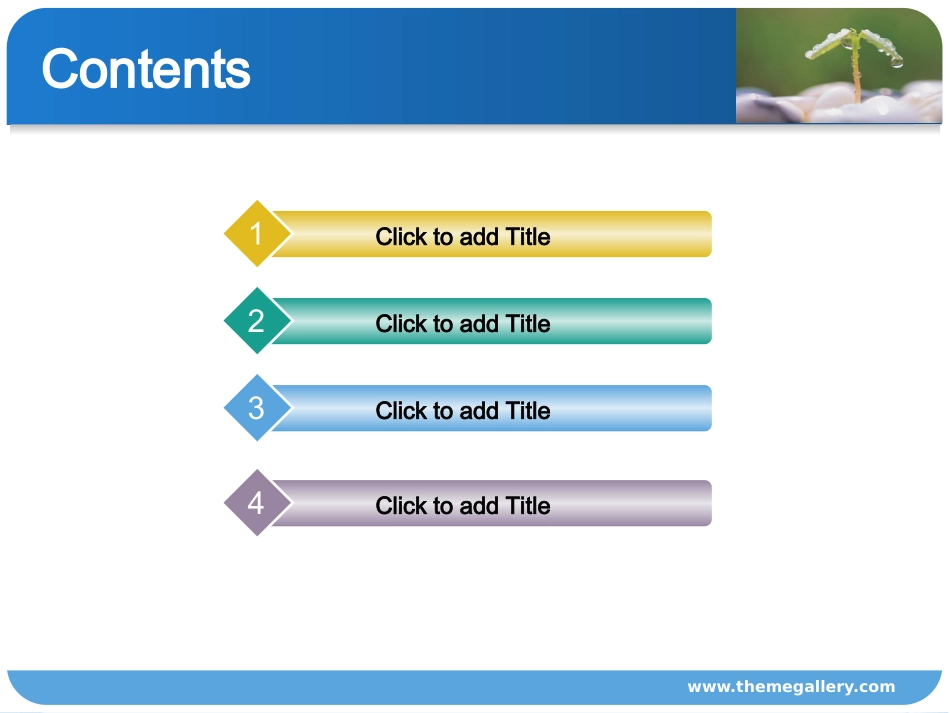 Contents

1 Click to add Title

2 Click to add Title

3 Click to add Title

4 Click to add Title

www.themegallery.com